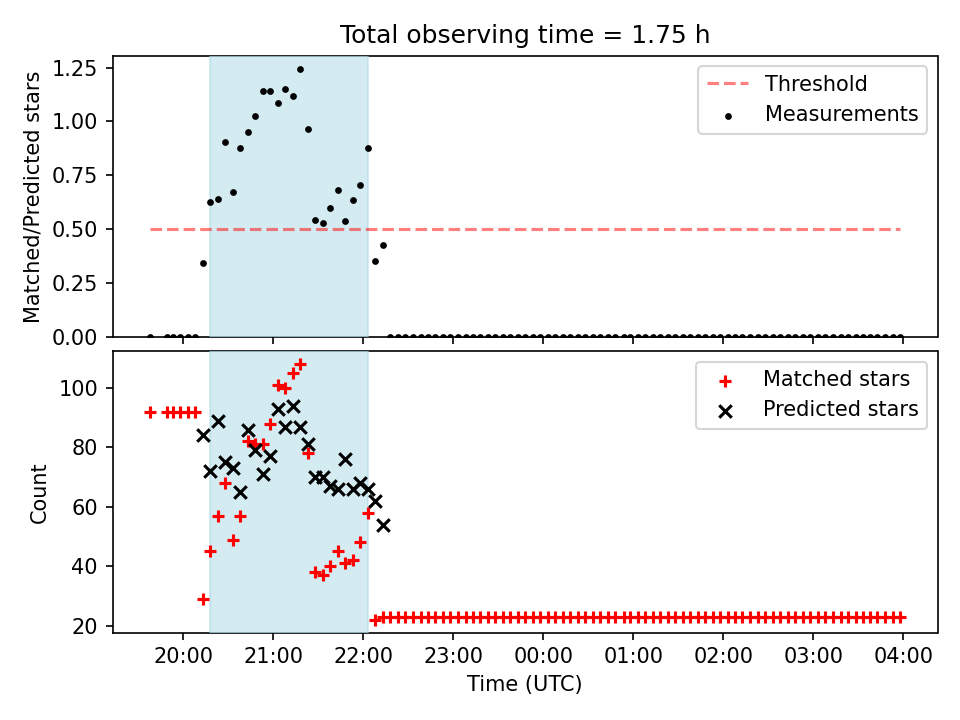 Total observing time = 1.75 h

Matched/Predicted stars

1.25
1.00
0.75
0.50
0.25
0.00

Threshold
Measurements

Count

100
80
60
40
20

Matched stars
Predicted stars

20:00 21:00 22:00 23:00 00:00 01:00 02:00 03:00 04:00

Time (UTC)